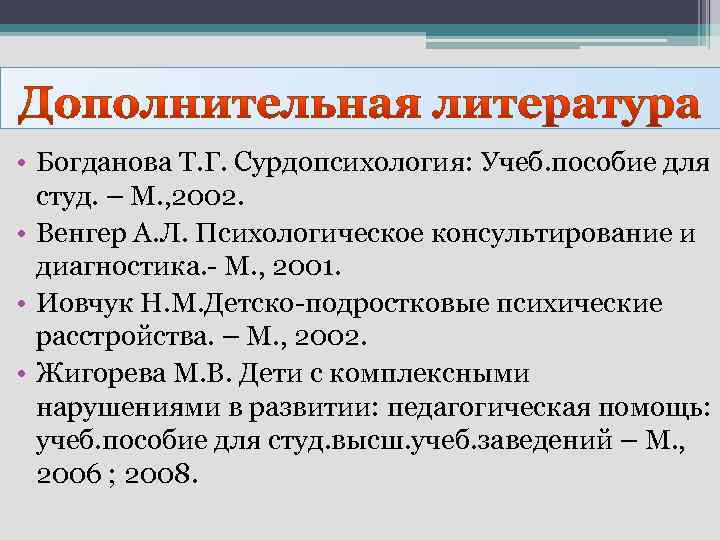 Дополнительная литература

• Богданова Т.Г. Сурдопсихология: Учеб.пособие для студ. – М.,2002.
• Венгер А.Л. Психологическое консультирование и диагностика.- М., 2001.
• Иовчук Н.М.Детско-подростковые психические расстройства. – М., 2002.
• Жигорева М.В. Дети с комплексными нарушениями в развитии: педагогическая помощь: учеб.пособие для студ.высш.учеб.заведений – М., 2006 ; 2008.